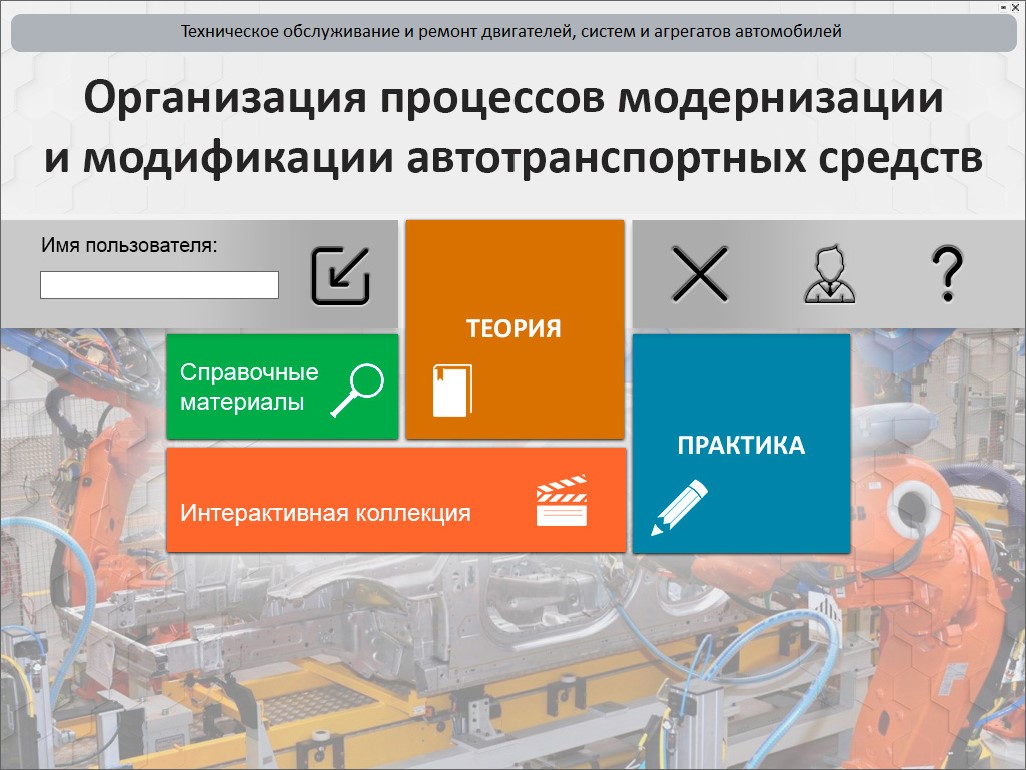 Техническое обслуживание и ремонт двигателей, систем и агрегатов автомобилей

Организация процессов модернизации и модификации автотранспортных средств

Имя пользователя:

ТЕОРИЯ

Справочные материалы

ПРАКТИКА

Интерактивная коллекция